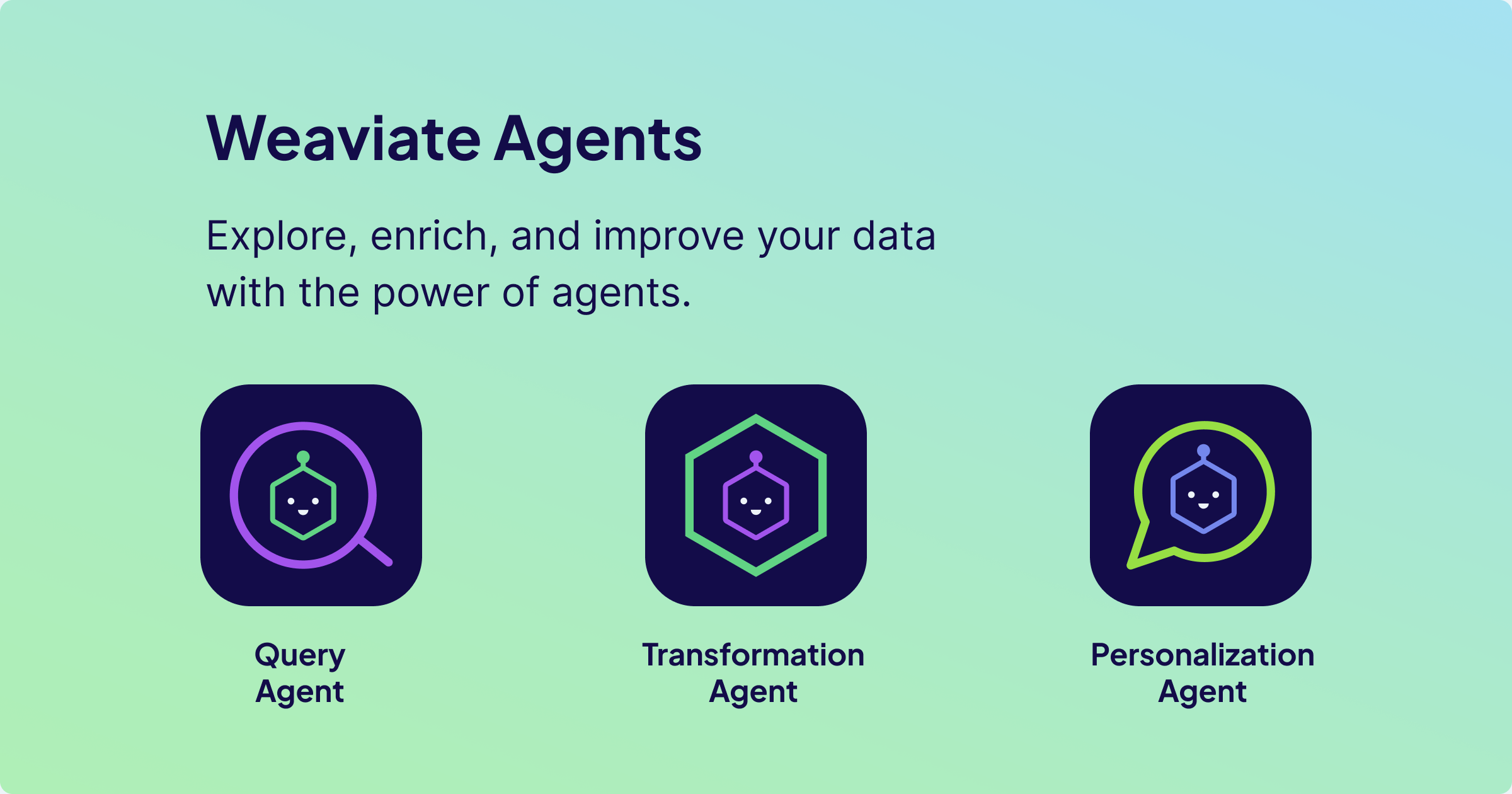 Weaviate Agents

Explore, enrich, and improve your data with the power of agents.

Query Agent

Transformation Agent

Personalization Agent